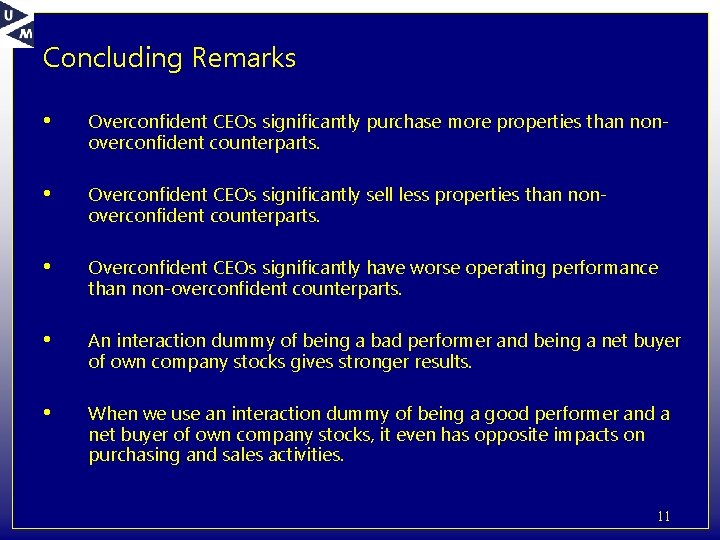 U M

Concluding Remarks

• Overconfident CEOs significantly purchase more properties than non-overconfident counterparts.

• Overconfident CEOs significantly sell less properties than non-overconfident counterparts.

• Overconfident CEOs significantly have worse operating performance than non-overconfident counterparts.

• An interaction dummy of being a bad performer and being a net buyer of own company stocks gives stronger results.

• When we use an interaction dummy of being a good performer and a net buyer of own company stocks, it even has opposite impacts on purchasing and sales activities.

11